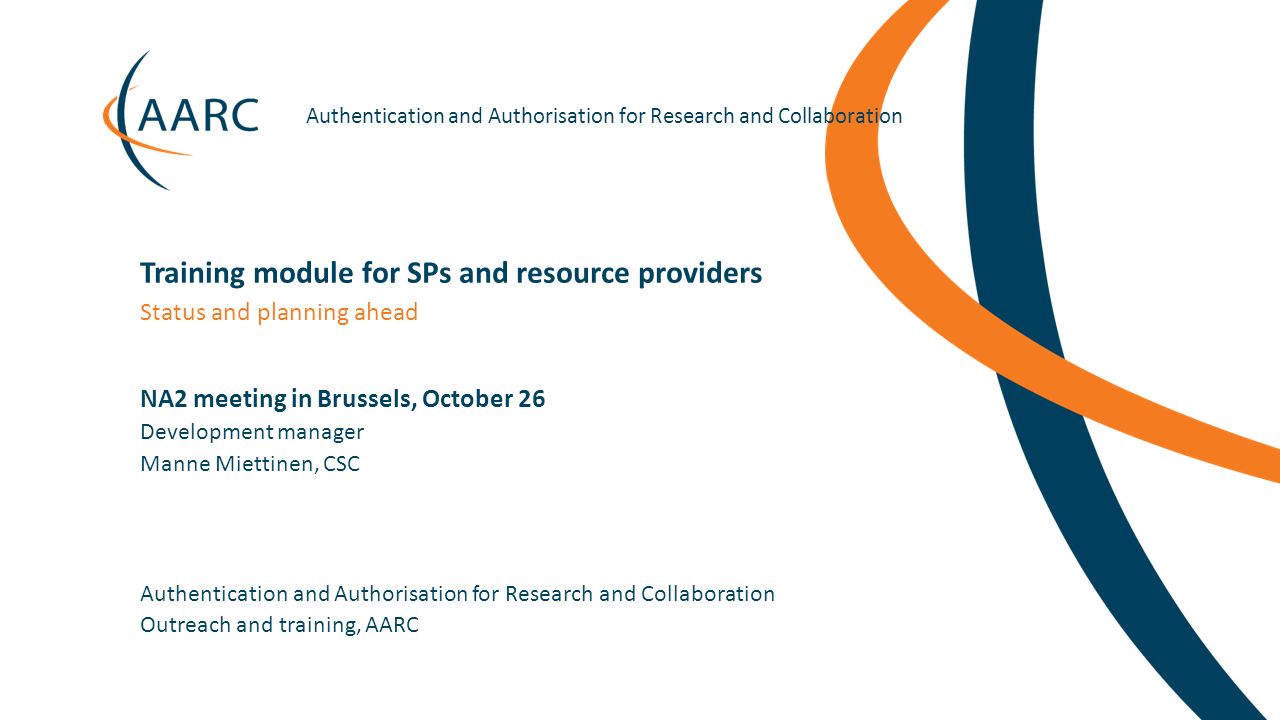 AARC

Authentication and Authorisation for Research and Collaboration

Training module for SPs and resource providers

Status and planning ahead

NA2 meeting in Brussels, October 26

Development manager

Manne Miettinen, CSC

Authentication and Authorisation for Research and Collaboration

Outreach and training, AARC